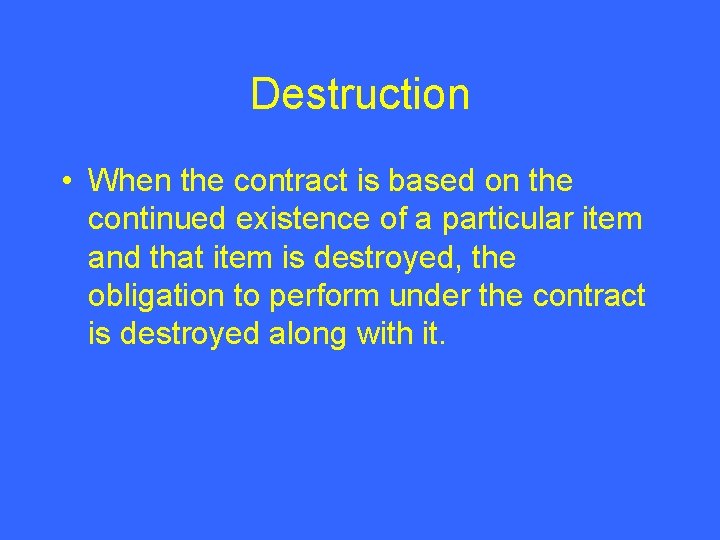 Destruction

• When the contract is based on the continued existence of a particular item and that item is destroyed, the obligation to perform under the contract is destroyed along with it.